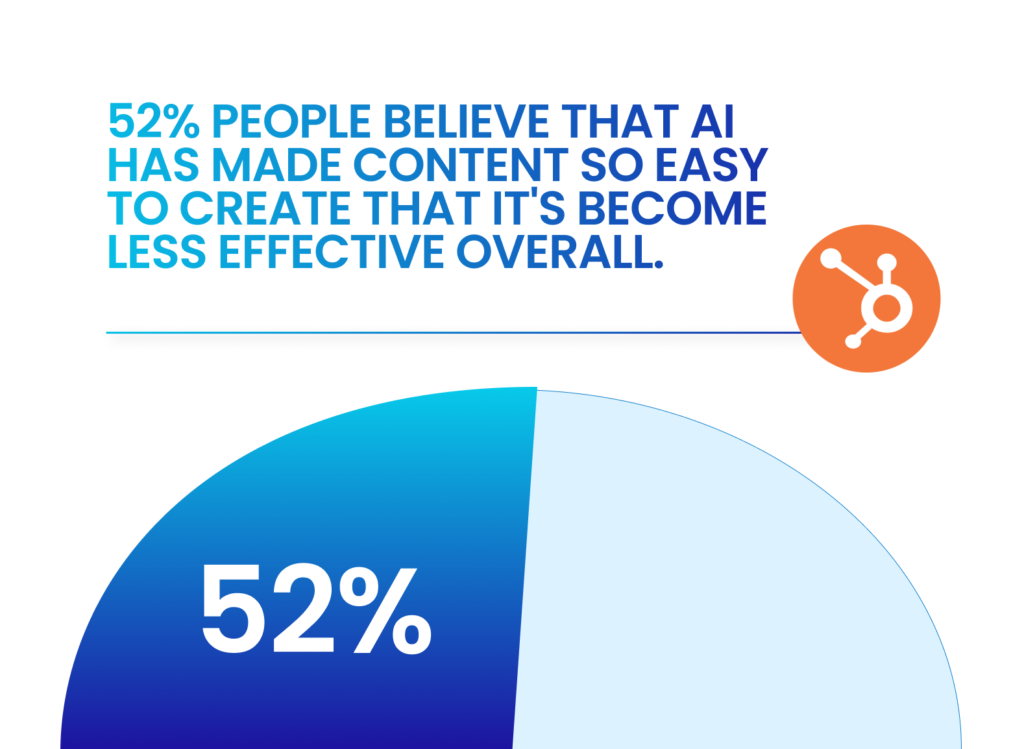 52% PEOPLE BELIEVE THAT AI HAS MADE CONTENT SO EASY TO CREATE THAT IT'S BECOME LESS EFFECTIVE OVERALL.

52%